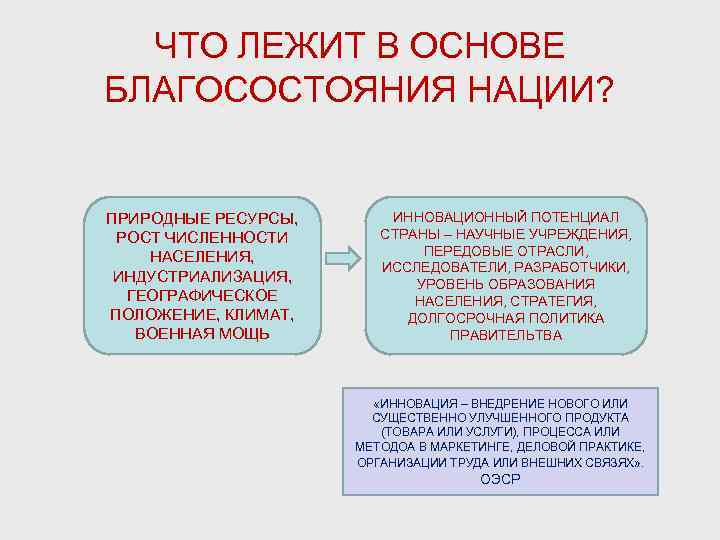 ЧТО ЛЕЖИТ В ОСНОВЕ БЛАГОСОСТОЯНИЯ НАЦИИ?

ПРИРОДНЫЕ РЕСУРСЫ, РОСТ ЧИСЛЕННОСТИ НАСЕЛЕНИЯ, ИНДУСТРИАЛИЗАЦИЯ, ГЕОГРАФИЧЕСКОЕ ПОЛОЖЕНИЕ, КЛИМАТ, ВОЕННАЯ МОЩЬ

ИННОВАЦИОННЫЙ ПОТЕНЦИАЛ СТРАНЫ – НАУЧНЫЕ УЧРЕЖДЕНИЯ, ПЕРЕДОВЫЕ ОТРАСЛИ, ИССЛЕДОВАТЕЛИ, РАЗРАБОТЧИКИ, УРОВЕНЬ ОБРАЗОВАНИЯ НАСЕЛЕНИЯ, СТРАТЕГИЯ, ДОЛГОСРОЧНАЯ ПОЛИТИКА ПРАВИТЕЛЬТВА

«ИННОВАЦИЯ – ВНЕДРЕНИЕ НОВОГО ИЛИ СУЩЕСТВЕННО УЛУЧШЕННОГО ПРОДУКТА (ТОВАРА ИЛИ УСЛУГИ), ПРОЦЕССА ИЛИ МЕТОДОА В МАРКЕТИНГЕ, ДЕЛОВОЙ ПРАКТИКЕ, ОРГАНИЗАЦИИ ТРУДА ИЛИ ВНЕШНИХ СВЯЗЯХ». ОЭСР